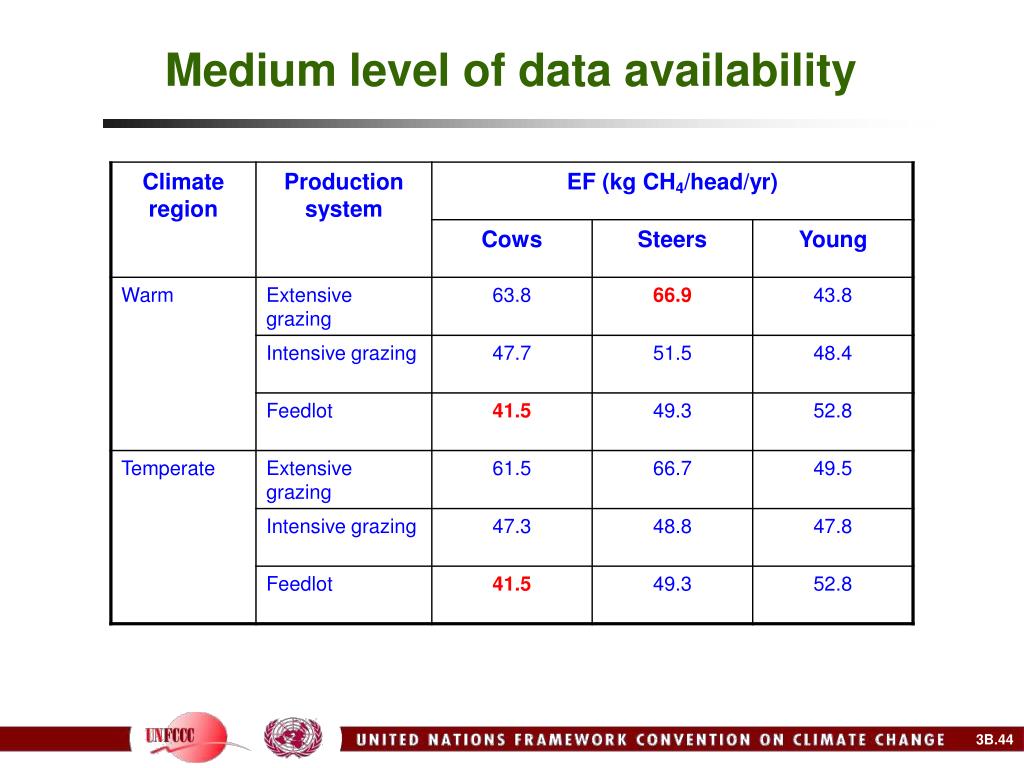 Medium level of data availability

| Climate region | Production system | EF (kg $CH_4$/head/yr) | | |
|---|---|---|---|---|
| | | Cows | Steers | Young |
| Warm | Extensive grazing | 63.8 | 66.9 | 43.8 |
| | Intensive grazing | 47.7 | 51.5 | 48.4 |
| | Feedlot | 41.5 | 49.3 | 52.8 |
| Temperate | Extensive grazing | 61.5 | 66.7 | 49.5 |
| | Intensive grazing | 47.3 | 48.8 | 47.8 |
| | Feedlot | 41.5 | 49.3 | 52.8 |

UNFCCC

UNITED NATIONS FRAMEWORK CONVENTION ON CLIMATE CHANGE

3B.44